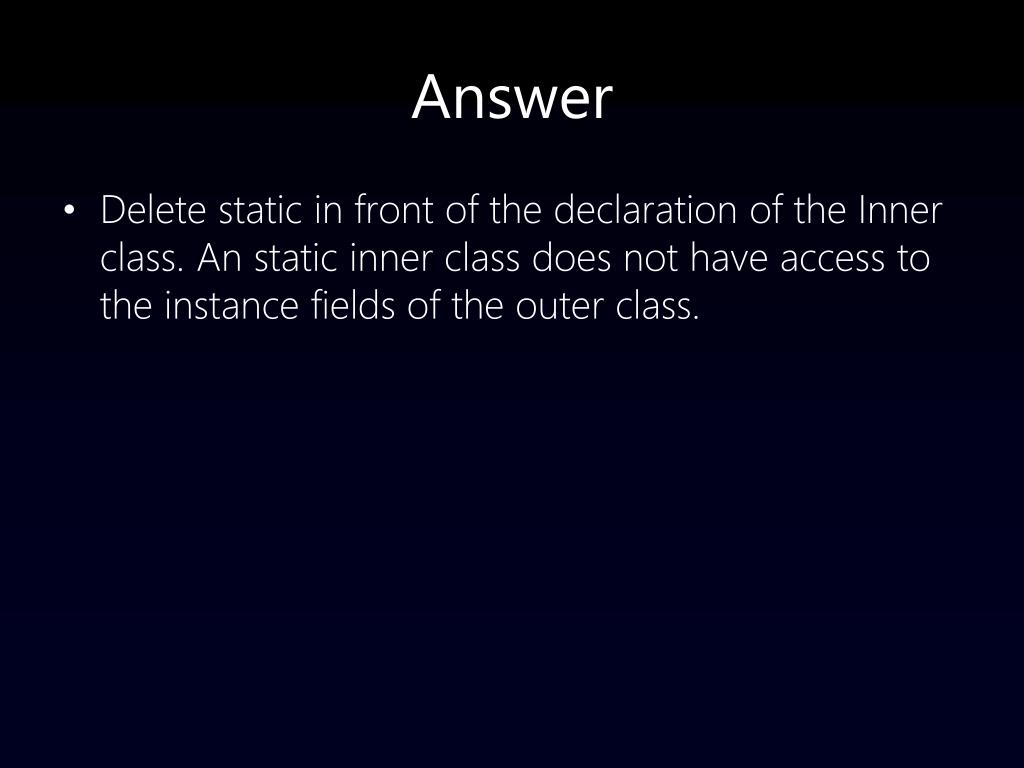 Answer

• Delete static in front of the declaration of the Inner class. An static inner class does not have access to the instance fields of the outer class.